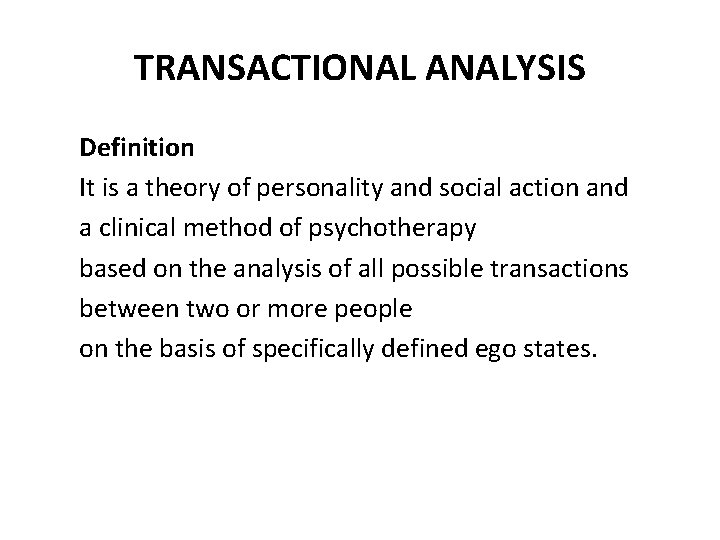 TRANSACTIONAL ANALYSIS

Definition
It is a theory of personality and social action and
a clinical method of psychotherapy
based on the analysis of all possible transactions
between two or more people
on the basis of specifically defined ego states.